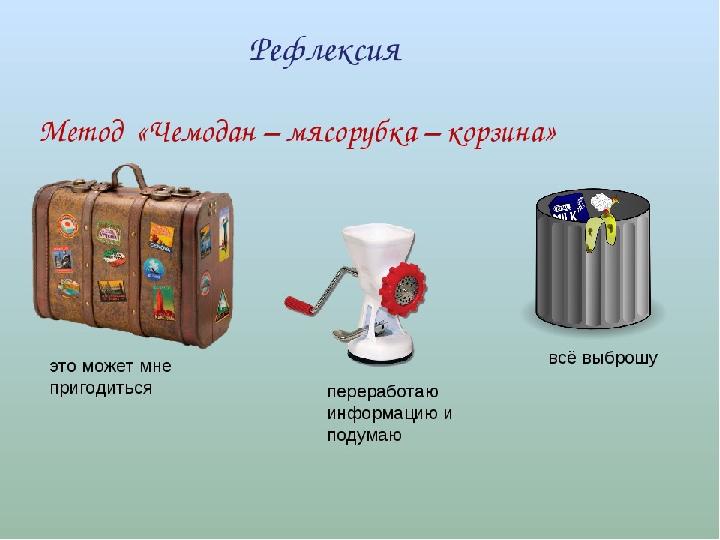 Рефлексия

Метод «Чемодан – мясорубка – корзина»

MILK

это может мне пригодиться

переработаю информацию и подумаю

всё выброшу